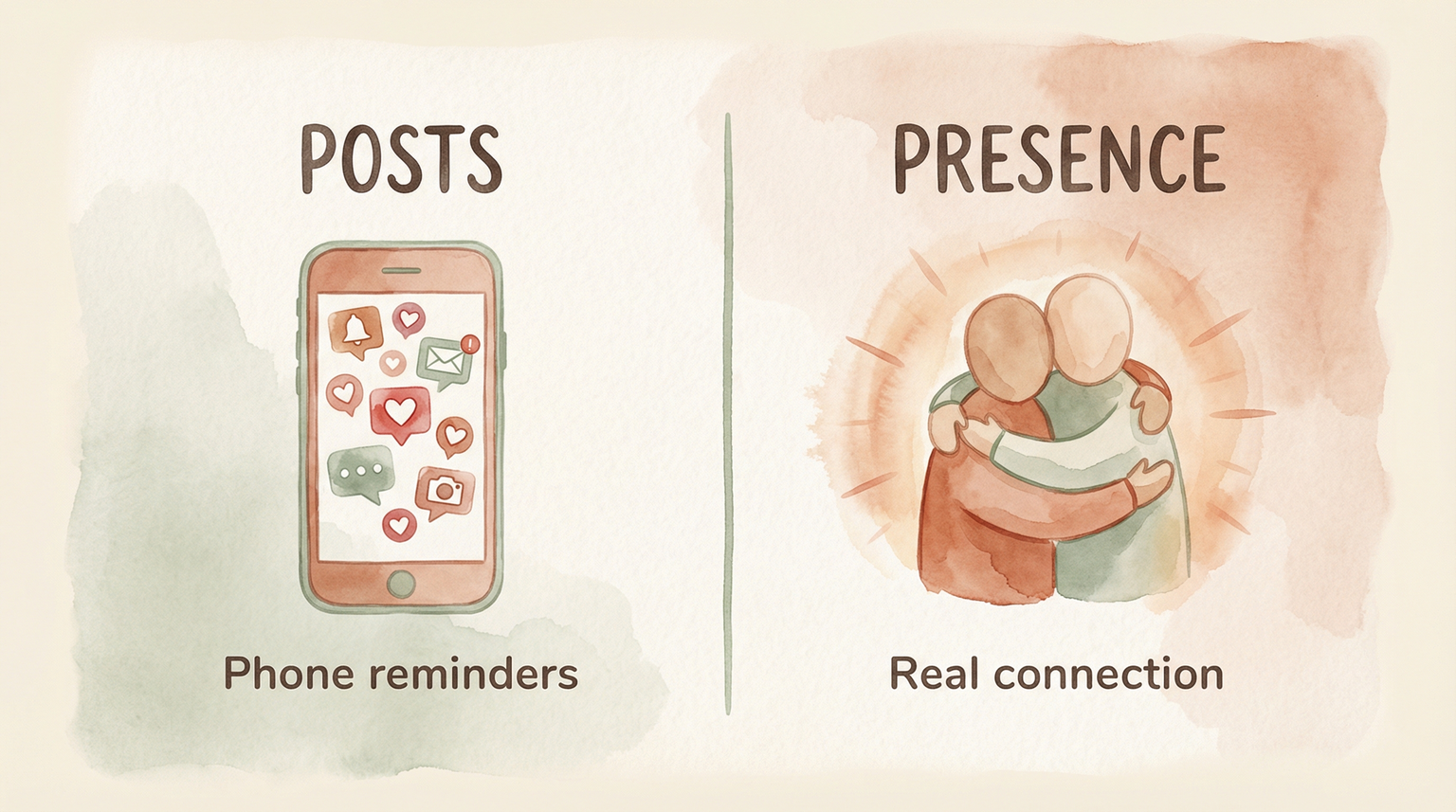 POSTS

Phone reminders

PRESENCE

Real connection